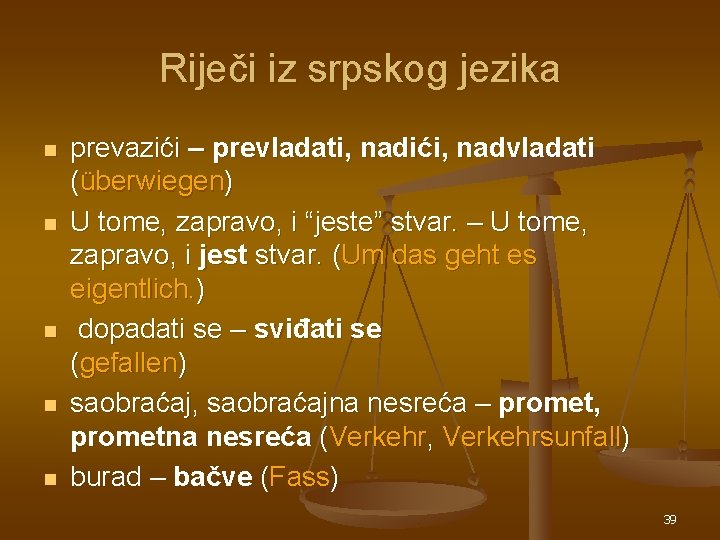 Riječi iz srpskog jezika

- prevazići – prevladati, nadići, nadvladati (überwiegen)
- U tome, zapravo, i “jeste” stvar. – U tome, zapravo, i jest stvar. (Um das geht es eigentlich.)
- dopadati se – sviđati se (gefallen)
- saobraćaj, saobraćajna nesreća – promet, prometna nesreća (Verkehr, Verkehrsunfall)
- burad – bačve (Fass)

39